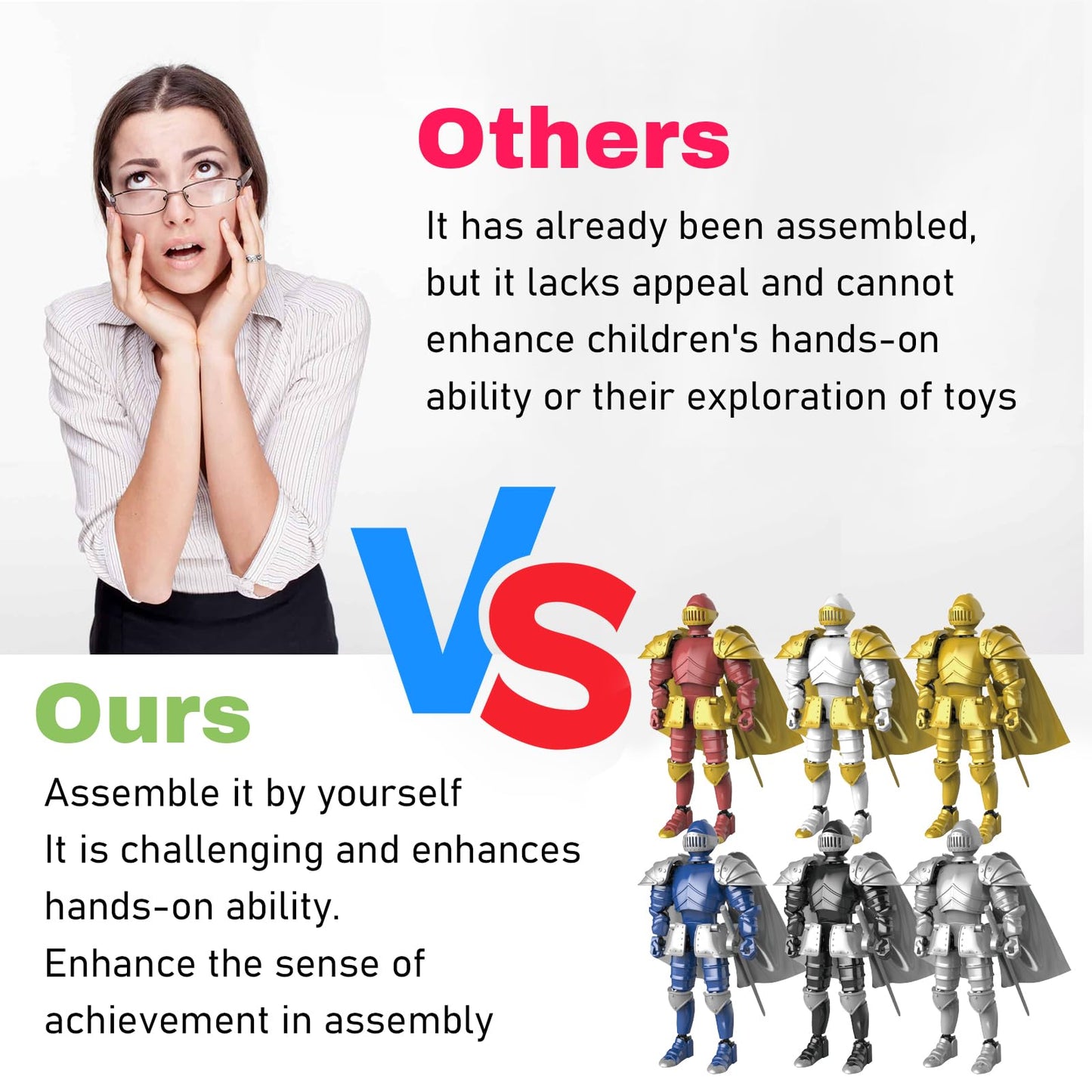 Others

It has already been assembled, but it lacks appeal and cannot enhance children's hands-on ability or their exploration of toys

VS

Ours

Assemble it by yourself
It is challenging and enhances hands-on ability.
Enhance the sense of achievement in assembly